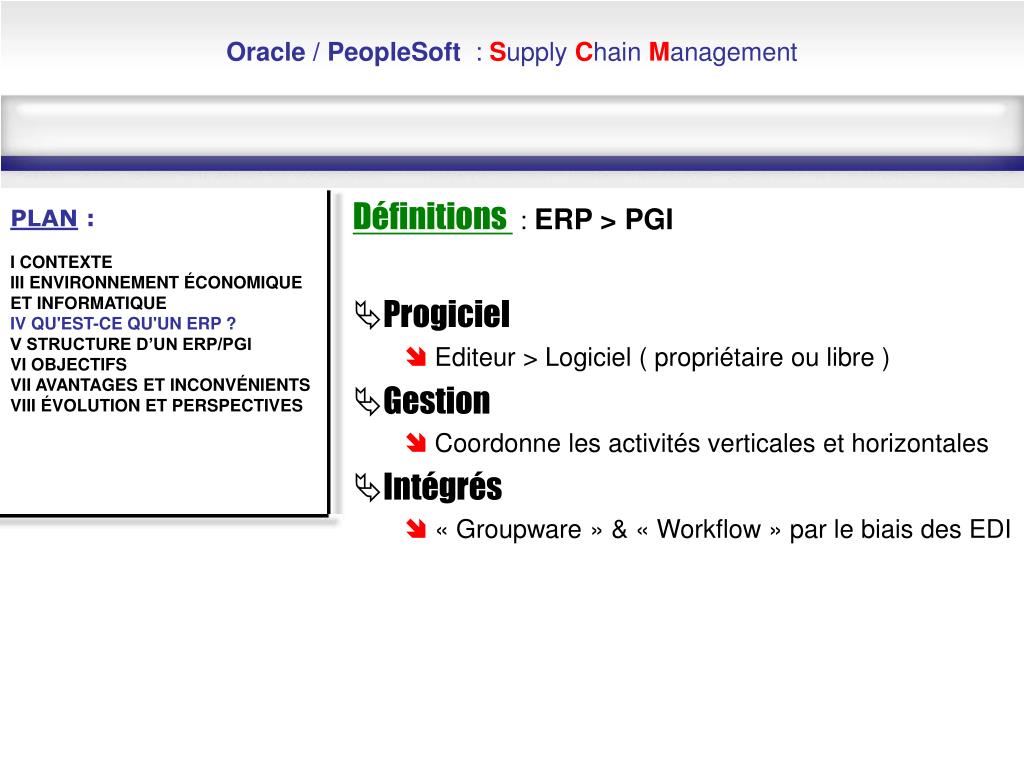 Oracle / PeopleSoft : Supply Chain Management

PLAN :

I CONTEXTE
III ENVIRONNEMENT ÉCONOMIQUE ET INFORMATIQUE
IV QU'EST-CE QU'UN ERP ?
V STRUCTURE D'UN ERP/PGI
VI OBJECTIFS
VII AVANTAGES ET INCONVÉNIENTS
VIII ÉVOLUTION ET PERSPECTIVES

Définitions : ERP > PGI

Progiciel
Editeur > Logiciel ( propriétaire ou libre )
Gestion
Coordonne les activités verticales et horizontales
Intégrés
« Groupware » & « Workflow » par le biais des EDI